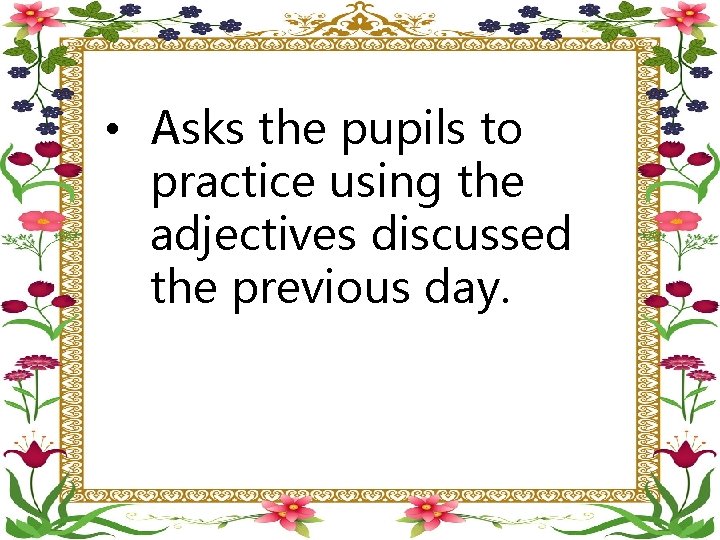 • Asks the pupils to practice using the adjectives discussed the previous day.